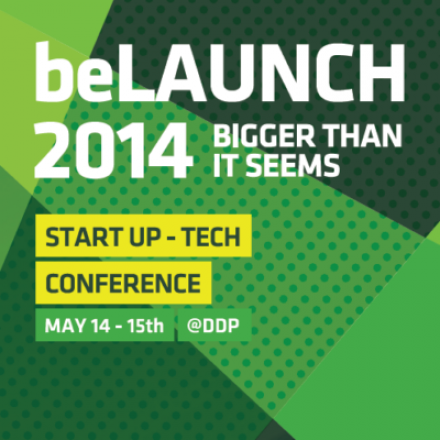 beLAUNCH
2014 BIGGER THAN IT SEEMS

START UP - TECH
CONFERENCE

MAY 14 - 15th @DDP